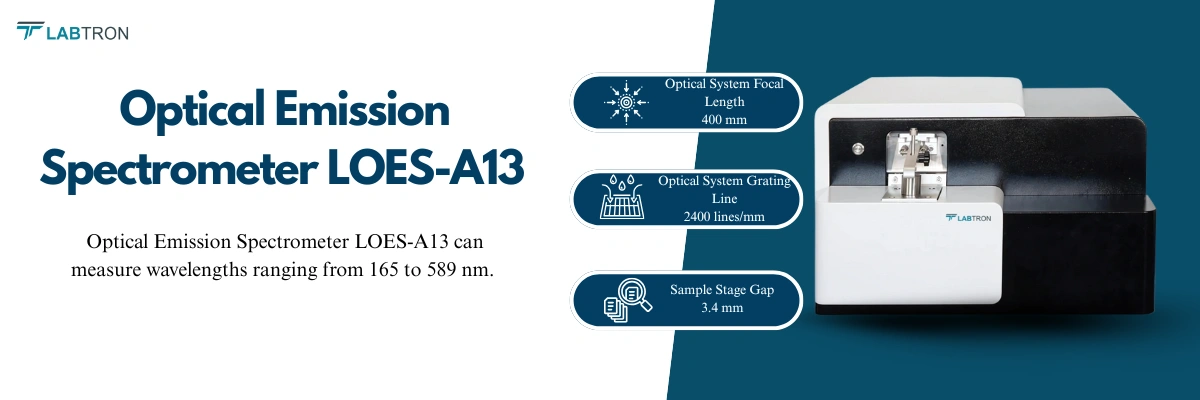 LABTRON

Optical Emission Spectrometer LOES-A13

Optical Emission Spectrometer LOES-A13 can measure wavelengths ranging from 165 to 589 nm.

Optical System Focal Length
400 mm

Optical System Grating Line
2400 lines/mm

Sample Stage Gap
3.4 mm

LABTRON